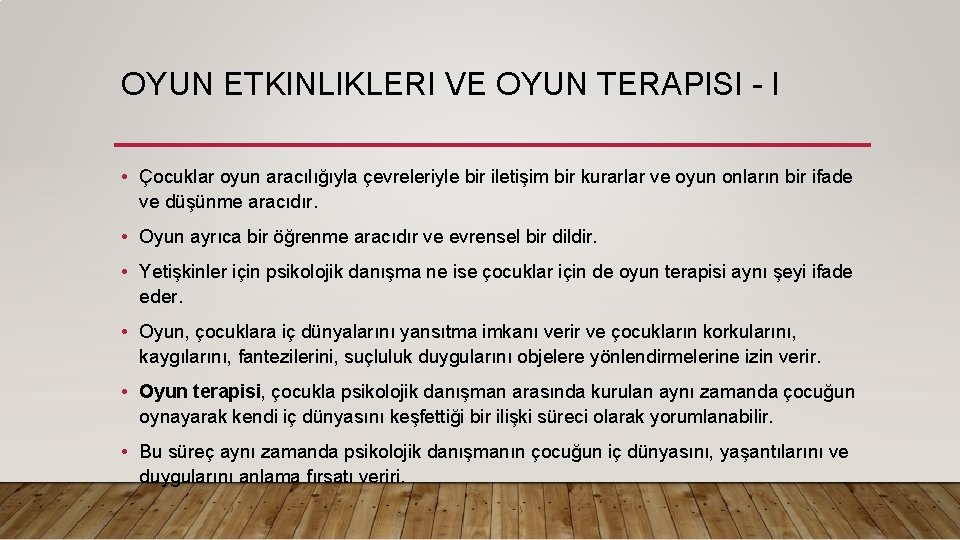 OYUN ETKINLIKLERI VE OYUN TERAPISI - I

• Çocuklar oyun aracılığıyla çevreleriyle bir iletişim bir kurarlar ve oyun onların bir ifade ve düşünme aracıdır.

• Oyun ayrıca bir öğrenme aracıdır ve evrensel bir dildir.

• Yetişkinler için psikolojik danışma ne ise çocuklar için de oyun terapisi aynı şeyi ifade eder.

• Oyun, çocuklara iç dünyalarını yansıtma imkanı verir ve çocukların korkularını, kaygılarını, fantezilerini, suçluluk duygularını objelere yönlendirmelerine izin verir.

• Oyun terapisi, çocukla psikolojik danışman arasında kurulan aynı zamanda çocuğun oynayarak kendi iç dünyasını keşfettiği bir ilişki süreci olarak yorumlanabilir.

• Bu süreç aynı zamanda psikolojik danışmanın çocuğun iç dünyasını, yaşantılarını ve duygularını anlama fırsatı veriri.